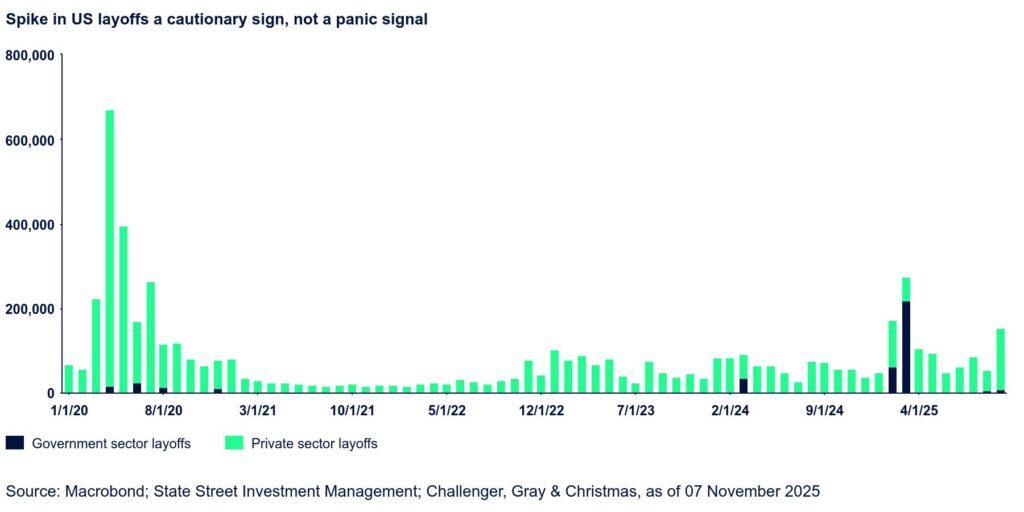 Spike in US layoffs a cautionary sign, not a panic signal

800,000
600,000
400,000
200,000
0

1/1/20
8/1/20
3/1/21
10/1/21
5/1/22
12/1/22
7/1/23
2/1/24
9/1/24
4/1/25

Government sector layoffs
Private sector layoffs

Source: Macrobond; State Street Investment Management; Challenger, Gray & Christmas, as of 07 November 2025